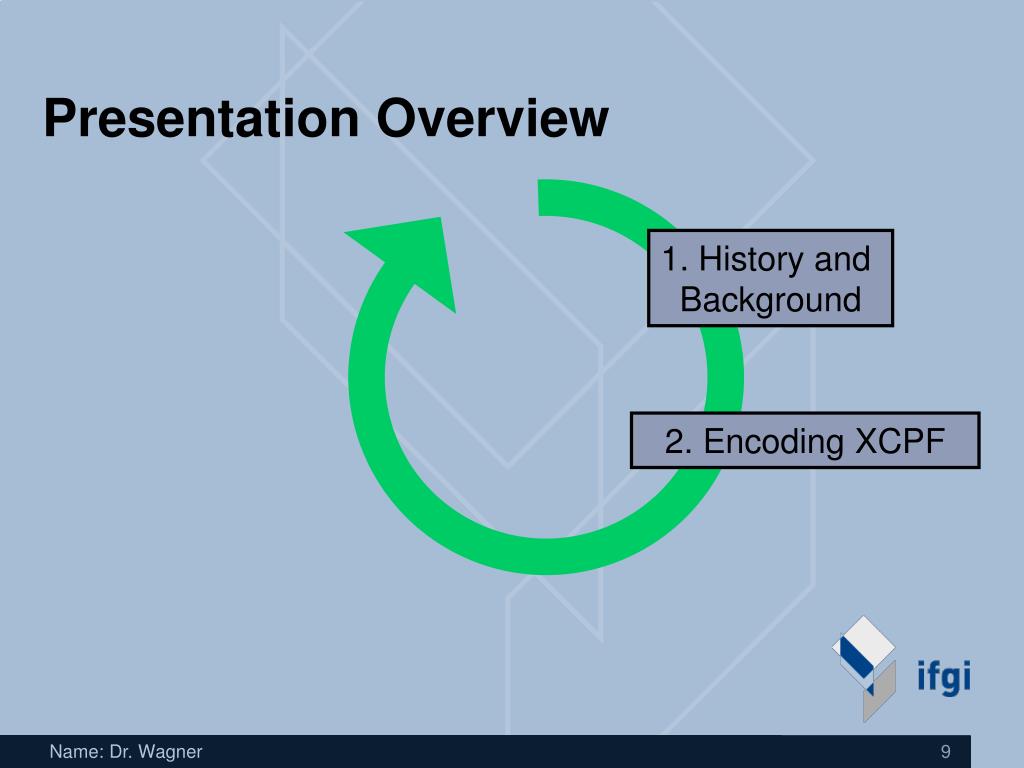 Presentation Overview

1. History and Background

2. Encoding XCPF

ifgi

Name: Dr. Wagner

9